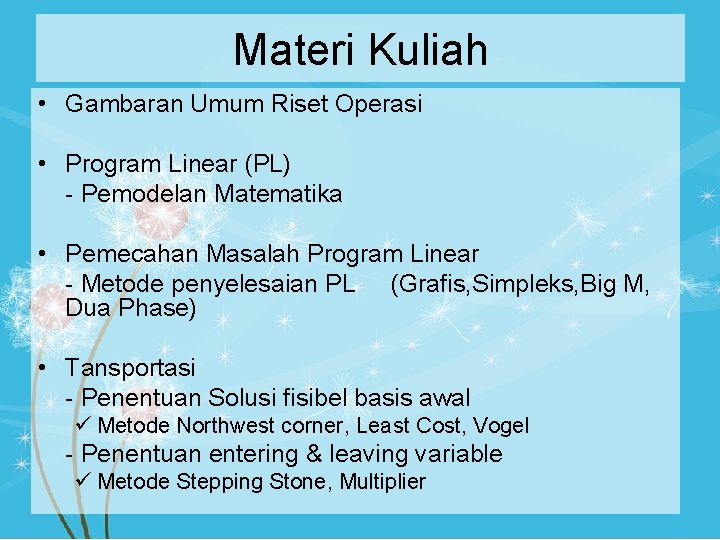 Materi Kuliah

• Gambaran Umum Riset Operasi

• Program Linear (PL)
- Pemodelan Matematika

• Pemecahan Masalah Program Linear
- Metode penyelesaian PL (Grafis,Simpleks,Big M, Dua Phase)

• Tansportasi
- Penentuan Solusi fisibel basis awal
✓ Metode Northwest corner, Least Cost, Vogel
- Penentuan entering & leaving variable
✓ Metode Stepping Stone, Multiplier